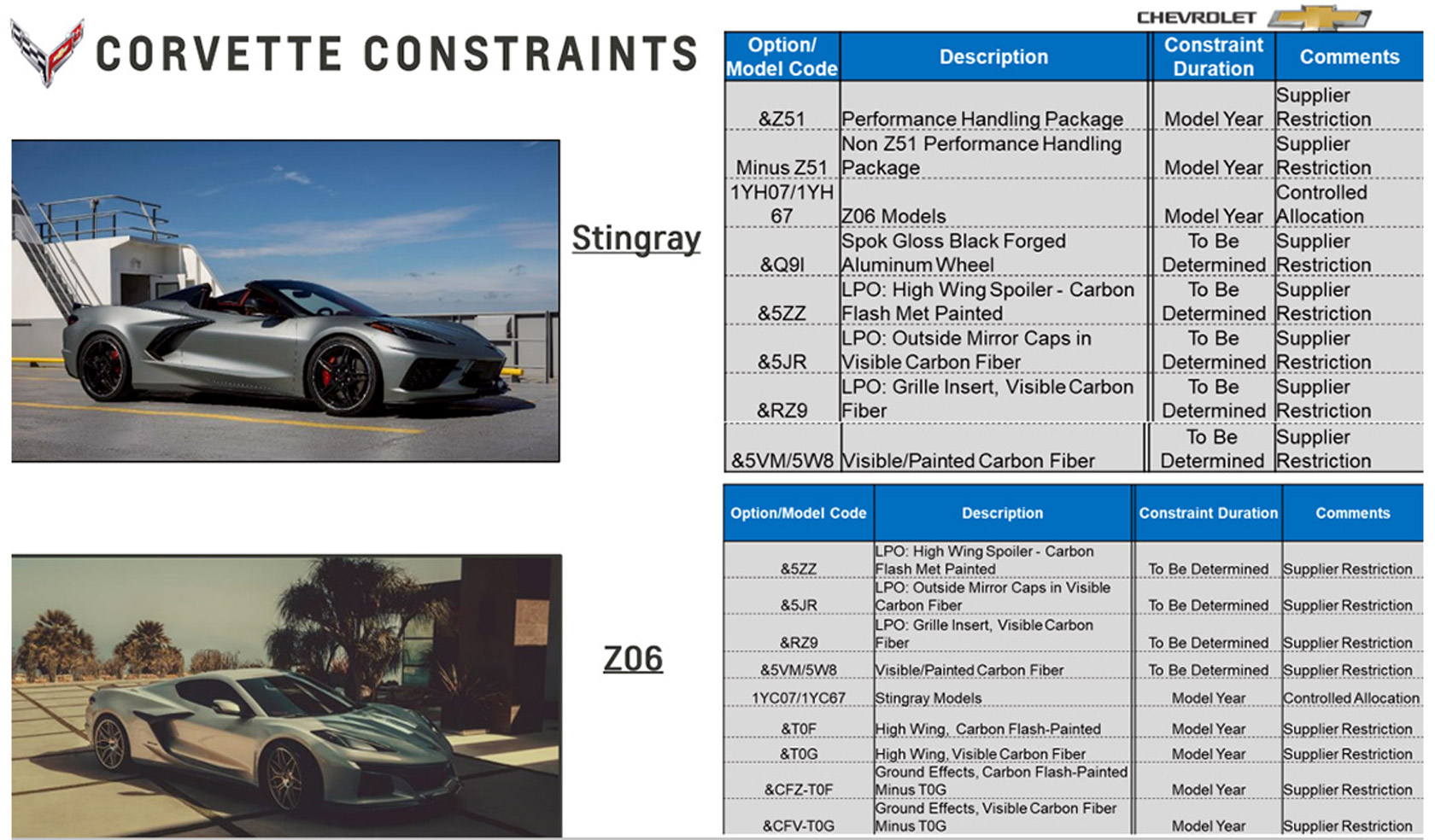 CORVETTE CONSTRAINTS

CHEVROLET

Stingray

| Option/ Model Code | Description | Constraint Duration | Comments |
|---|---|---|---|
| &Z51 | Performance Handling Package | Model Year | Supplier Restriction |
| Minus Z51 | Non Z51 Performance Handling Package | Model Year | Supplier Restriction |
| 1YH07/1YH67 | Z06 Models | Model Year | Controlled Allocation |
| &Q9I | Spok Gloss Black Forged Aluminum Wheel | To Be Determined | Supplier Restriction |
| &5ZZ | LPO: High Wing Spoiler - Carbon Flash Met Painted | To Be Determined | Supplier Restriction |
| &5JR | LPO: Outside Mirror Caps in Visible Carbon Fiber | To Be Determined | Supplier Restriction |
| &RZ9 | LPO: Grille Insert, Visible Carbon Fiber | To Be Determined | Supplier Restriction |
| &5VM/5W8 | Visible/Painted Carbon Fiber | To Be Determined | Supplier Restriction |

Z06

| Option/Model Code | Description | Constraint Duration | Comments |
|---|---|---|---|
| &5ZZ | LPO: High Wing Spoiler - Carbon Flash Met Painted | To Be Determined | Supplier Restriction |
| &5JR | LPO: Outside Mirror Caps in Visible Carbon Fiber | To Be Determined | Supplier Restriction |
| &RZ9 | LPO: Grille Insert, Visible Carbon Fiber | To Be Determined | Supplier Restriction |
| &5VM/5W8 | Visible/Painted Carbon Fiber | To Be Determined | Supplier Restriction |
| 1YC07/1YC67 | Stingray Models | Model Year | Controlled Allocation |
| &T0F | High Wing, Carbon Flash-Painted | Model Year | Supplier Restriction |
| &T0G | High Wing, Visible Carbon Fiber | Model Year | Supplier Restriction |
| &CFZ-T0F | Ground Effects, Carbon Flash-Painted Minus T0G | Model Year | Supplier Restriction |
| &CFV-T0G | Ground Effects, Visible Carbon Fiber Minus T0G | Model Year | Supplier Restriction |